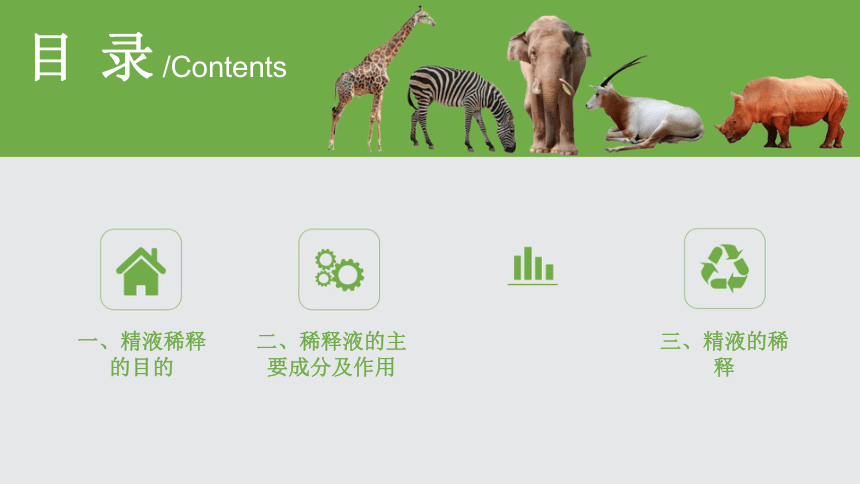 目 录 /Contents

一、精液稀释的目的

二、稀释液的主要成分及作用

三、精液的稀释